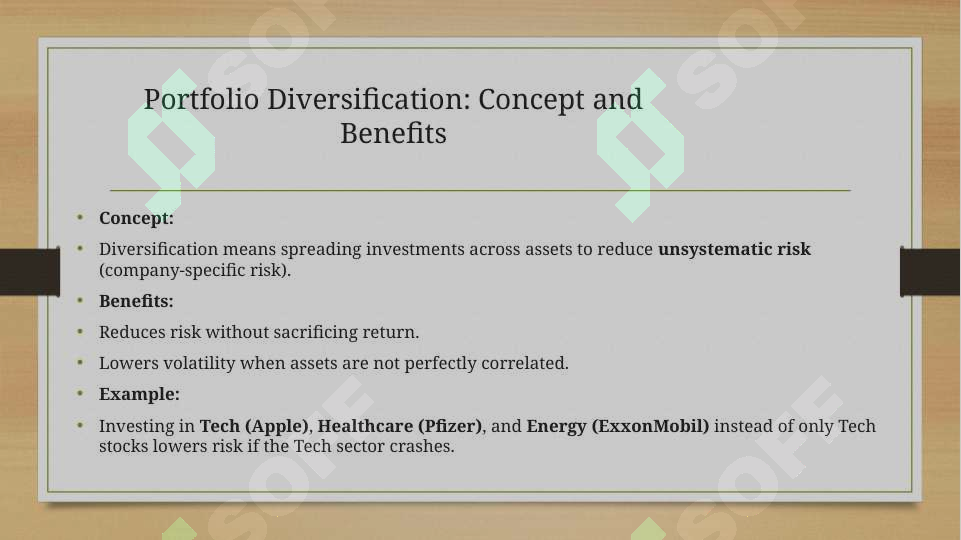 Portfolio Diversification: Concept and Benefits

• Concept:
• Diversification means spreading investments across assets to reduce unsystematic risk (company-specific risk).
• Benefits:
• Reduces risk without sacrificing return.
• Lowers volatility when assets are not perfectly correlated.
• Example:
• Investing in Tech (Apple), Healthcare (Pfizer), and Energy (ExxonMobil) instead of only Tech stocks lowers risk if the Tech sector crashes.